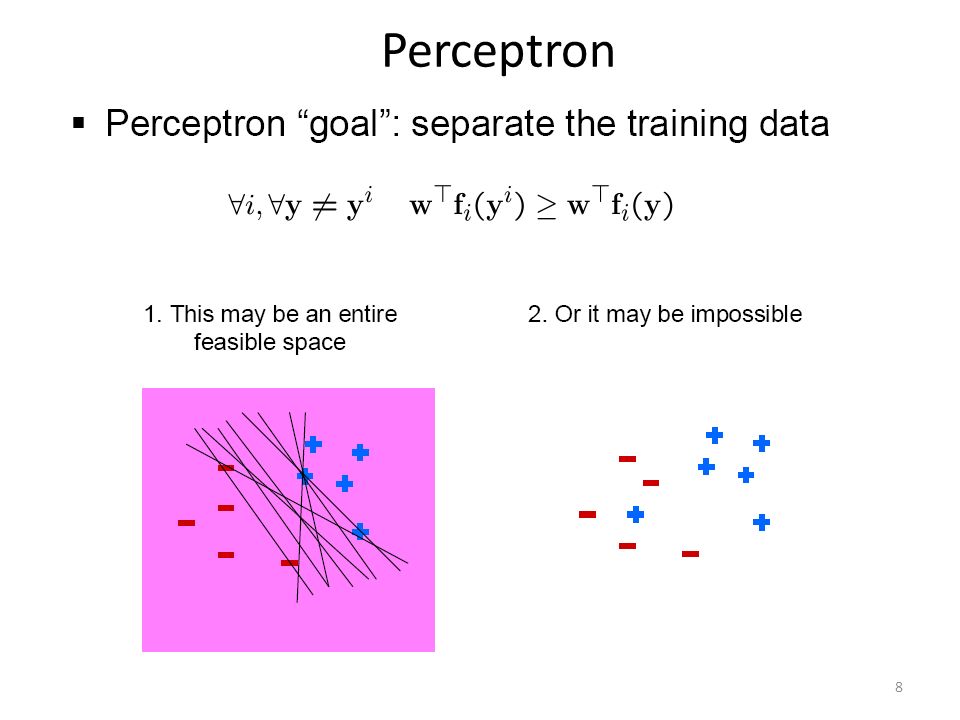 Perceptron

▪ Perceptron “goal”: separate the training data

$\forall i, \forall \mathbf{y} \neq \mathbf{y}^i \quad \mathbf{w}^\top \mathbf{f}_i(\mathbf{y}^i) \geq \mathbf{w}^\top \mathbf{f}_i(\mathbf{y})$

1. This may be an entire feasible space

2. Or it may be impossible

8